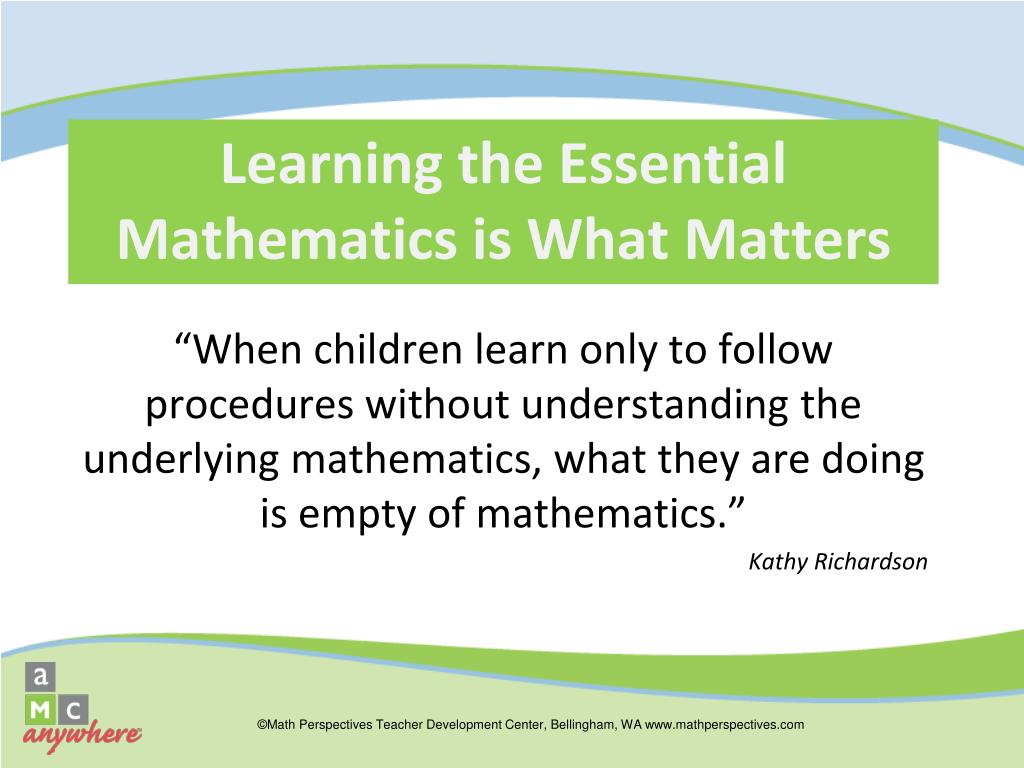 Learning the Essential Mathematics is What Matters

“When children learn only to follow procedures without understanding the underlying mathematics, what they are doing is empty of mathematics.”

Kathy Richardson

a
M C
anywhere

©Math Perspectives Teacher Development Center, Bellingham, WA www.mathperspectives.com